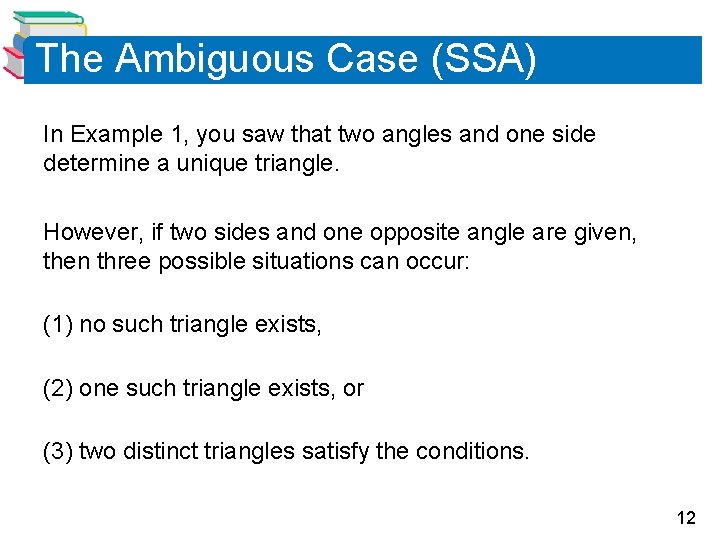 The Ambiguous Case (SSA)

In Example 1, you saw that two angles and one side determine a unique triangle.

However, if two sides and one opposite angle are given, then three possible situations can occur:

(1) no such triangle exists,

(2) one such triangle exists, or

(3) two distinct triangles satisfy the conditions.

12